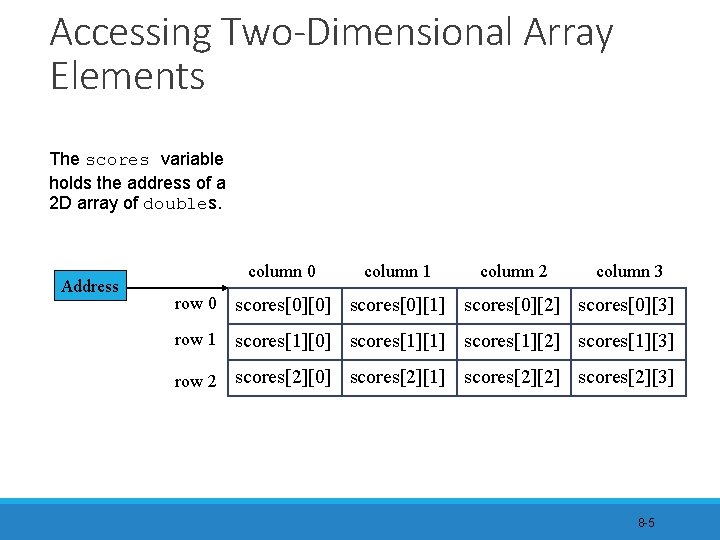 Accessing Two-Dimensional Array Elements

The scores variable holds the address of a 2D array of doubles.

Address

|  | column 0 | column 1 | column 2 | column 3 |
|---|---|---|---|---|
| row 0 | scores[0][0] | scores[0][1] | scores[0][2] | scores[0][3] |
| row 1 | scores[1][0] | scores[1][1] | scores[1][2] | scores[1][3] |
| row 2 | scores[2][0] | scores[2][1] | scores[2][2] | scores[2][3] |

8-5